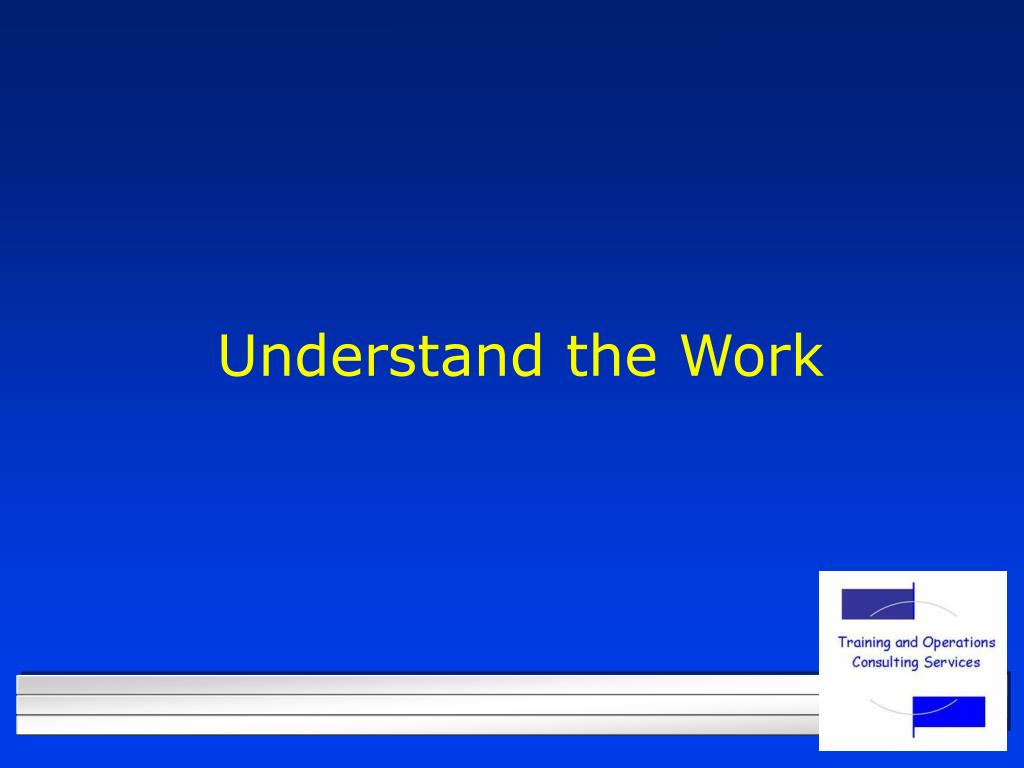 Understand the Work

Training and Operations Consulting Services